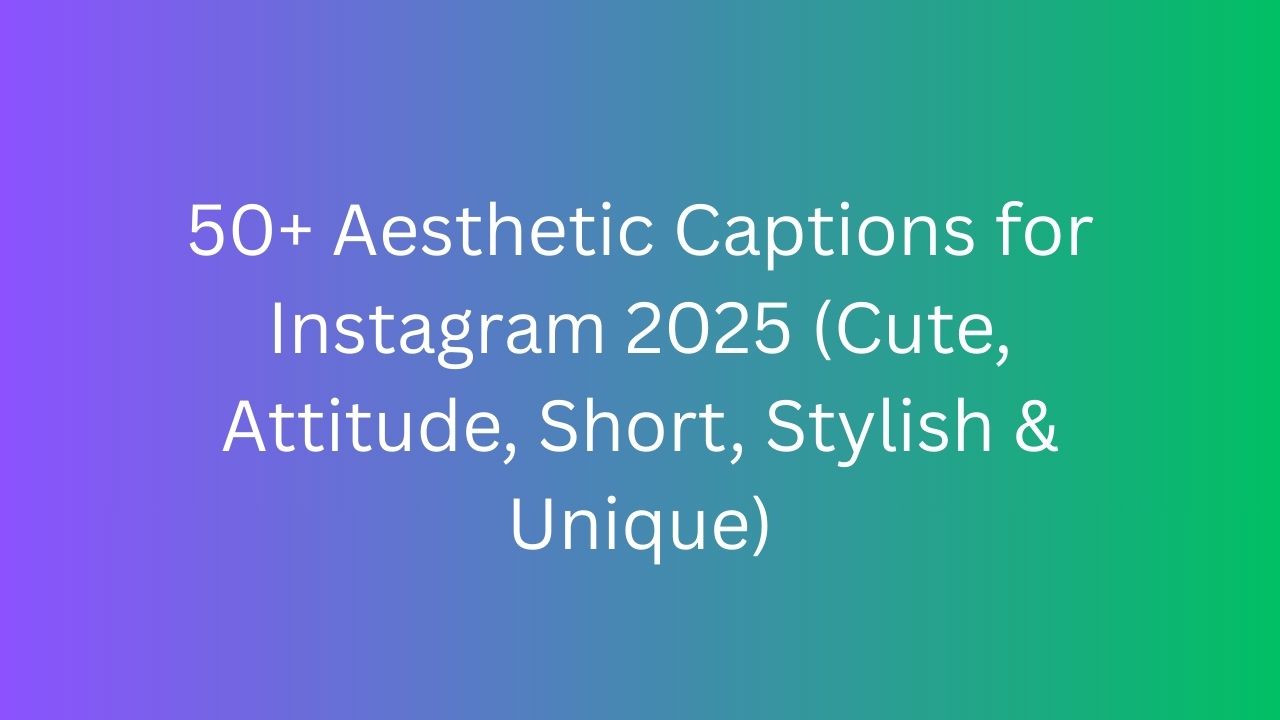 50+ Aesthetic Captions for Instagram 2025 (Cute, Attitude, Short, Stylish & Unique)